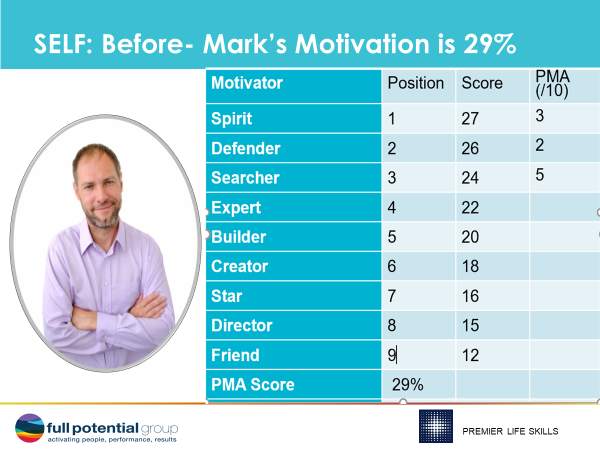 SELF: Before- Mark's Motivation is 29%

| Motivator | Position | Score | PMA (/10) |
|---|---|---|---|
| Spirit | 1 | 27 | 3 |
| Defender | 2 | 26 | 2 |
| Searcher | 3 | 24 | 5 |
| Expert | 4 | 22 | |
| Builder | 5 | 20 | |
| Creator | 6 | 18 | |
| Star | 7 | 16 | |
| Director | 8 | 15 | |
| Friend | 9 | 12 | |
| PMA Score | 29% | | |

full potential group
activating people, performance, results

PREMIER LIFE SKILLS